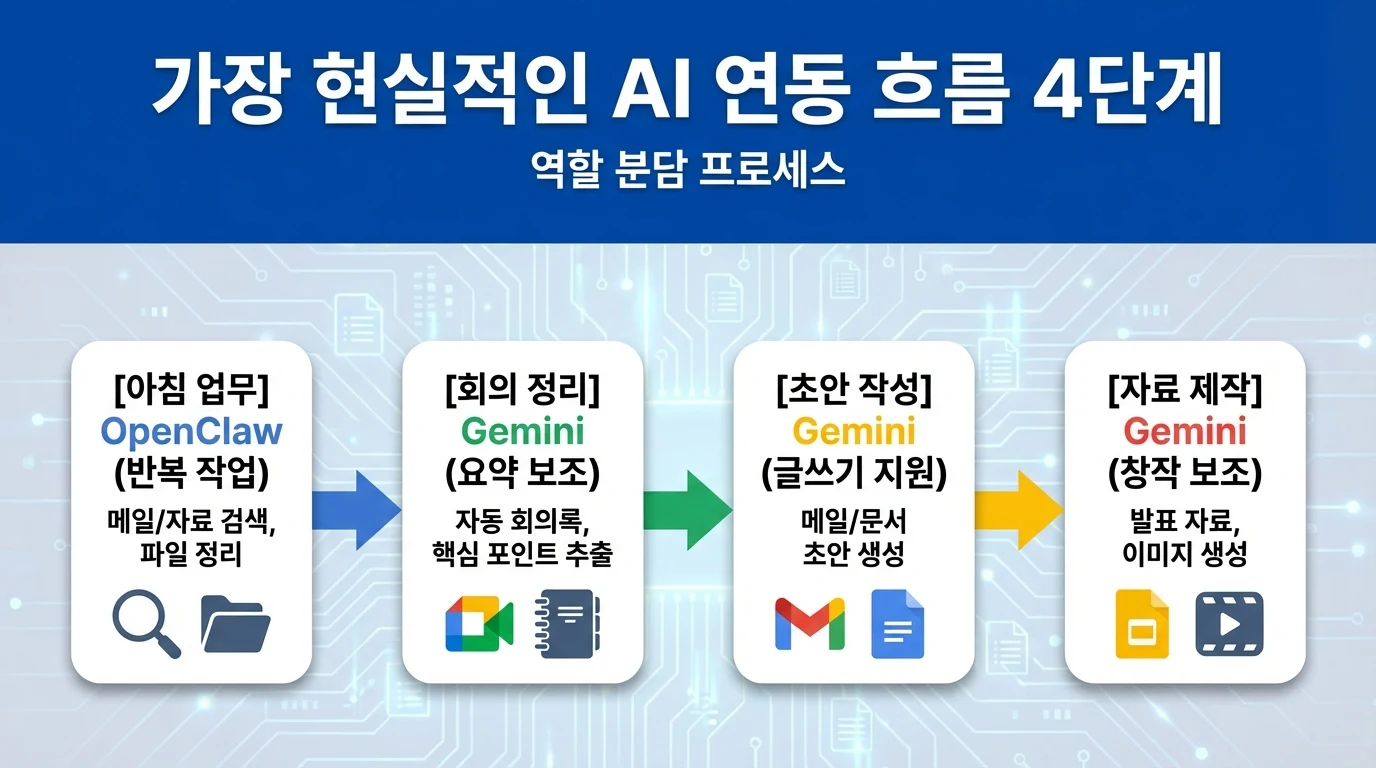 가장 현실적인 AI 연동 흐름 4단계

역할 분담 프로세스

[아침 업무]
OpenClaw
(반복 작업)
메일/자료 검색, 파일 정리

[회의 정리]
Gemini
(요약 보조)
자동 회의록, 핵심 포인트 추출

[초안 작성]
Gemini
(글쓰기 지원)
메일/문서 초안 생성

[자료 제작]
Gemini
(창작 보조)
발표 자료, 이미지 생성